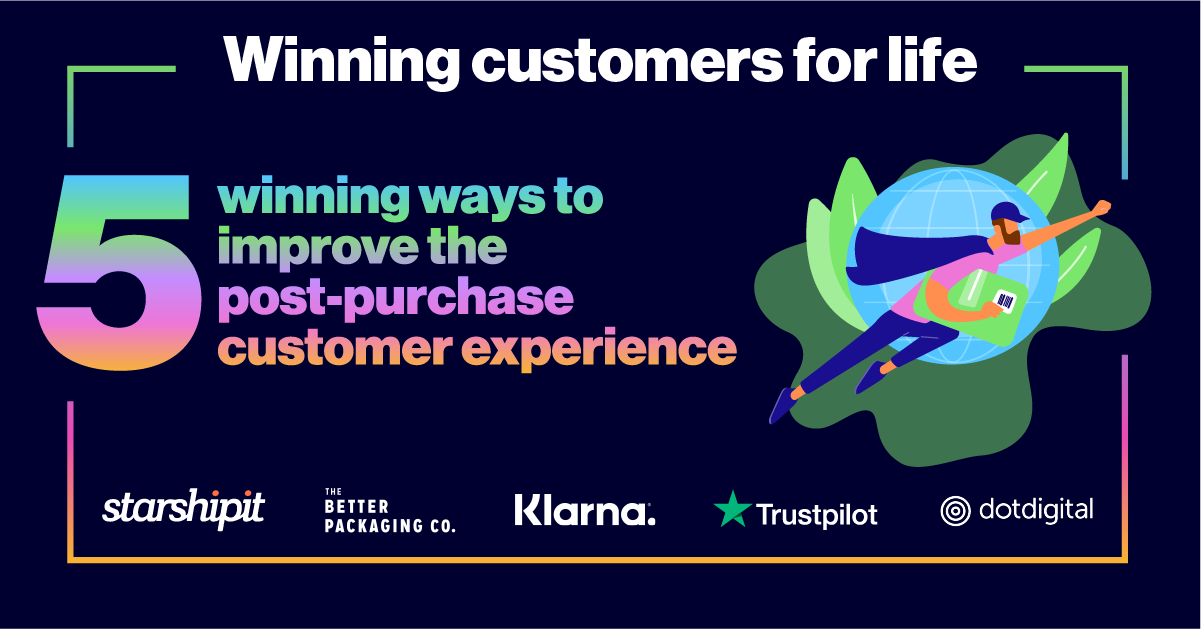 Winning customers for life

5 winning ways to improve the post-purchase customer experience

starshipit

THE BETTER PACKAGING CO.

Klarna.

Trustpilot

dotdigital